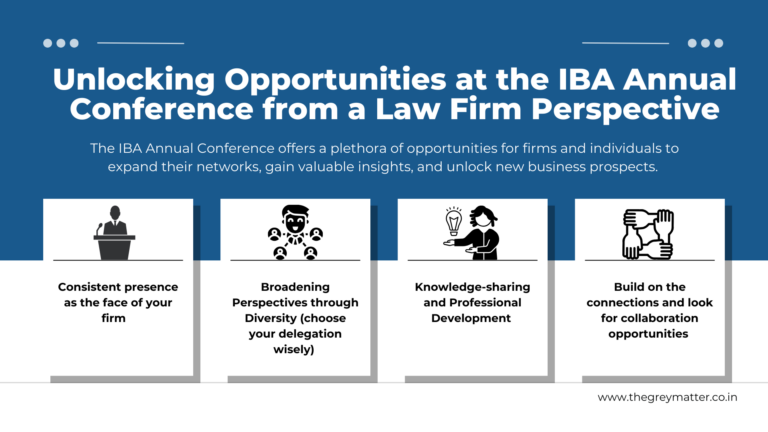 Unlocking Opportunities at the IBA Annual Conference from a Law Firm Perspective

The IBA Annual Conference offers a plethora of opportunities for firms and individuals to expand their networks, gain valuable insights, and unlock new business prospects.

Consistent presence as the face of your firm

Broadening Perspectives through Diversity (choose your delegation wisely)

Knowledge-sharing and Professional Development

Build on the connections and look for collaboration opportunities

www.thegreymatter.co.in